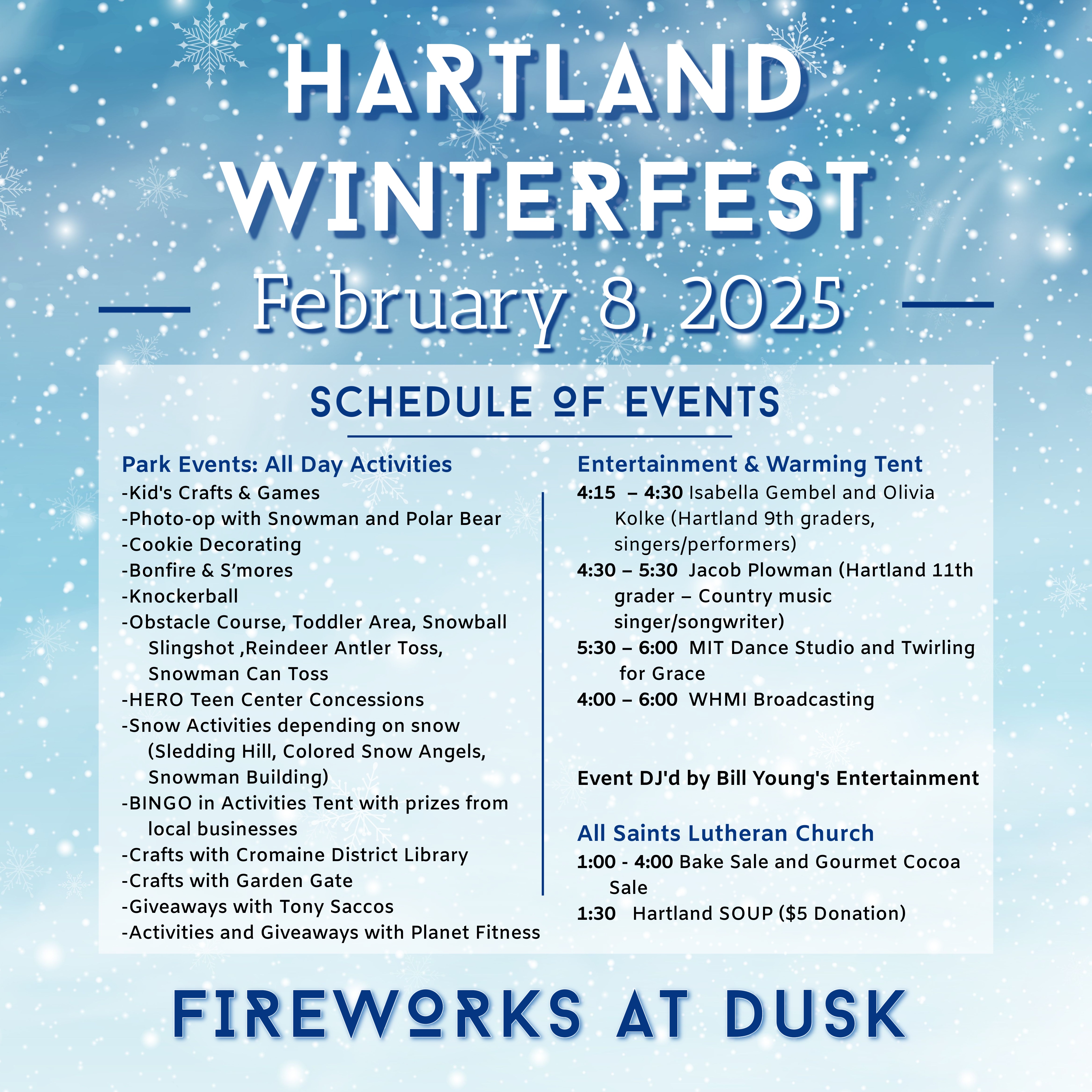 HARTLAND WINTERFEST

February 8, 2025

SCHEDULE OF EVENTS

Park Events: All Day Activities
-Kid's Crafts & Games
-Photo-op with Snowman and Polar Bear
-Cookie Decorating
-Bonfire & S'mores
-Knockerball
-Obstacle Course, Toddler Area, Snowball Slingshot ,Reindeer Antler Toss, Snowman Can Toss
-HERO Teen Center Concessions
-Snow Activities depending on snow (Sledding Hill, Colored Snow Angels, Snowman Building)
-BINGO in Activities Tent with prizes from local businesses
-Crafts with Cromaine District Library
-Crafts with Garden Gate
-Giveaways with Tony Saccos
-Activities and Giveaways with Planet Fitness

Entertainment & Warming Tent
4:15 – 4:30 Isabella Gembel and Olivia Kolke (Hartland 9th graders, singers/performers)
4:30 – 5:30 Jacob Plowman (Hartland 11th grader – Country music singer/songwriter)
5:30 – 6:00 MIT Dance Studio and Twirling for Grace
4:00 – 6:00 WHMI Broadcasting

Event DJ'd by Bill Young's Entertainment

All Saints Lutheran Church
1:00 - 4:00 Bake Sale and Gourmet Cocoa Sale
1:30 Hartland SOUP ($5 Donation)

FIREWORKS AT DUSK